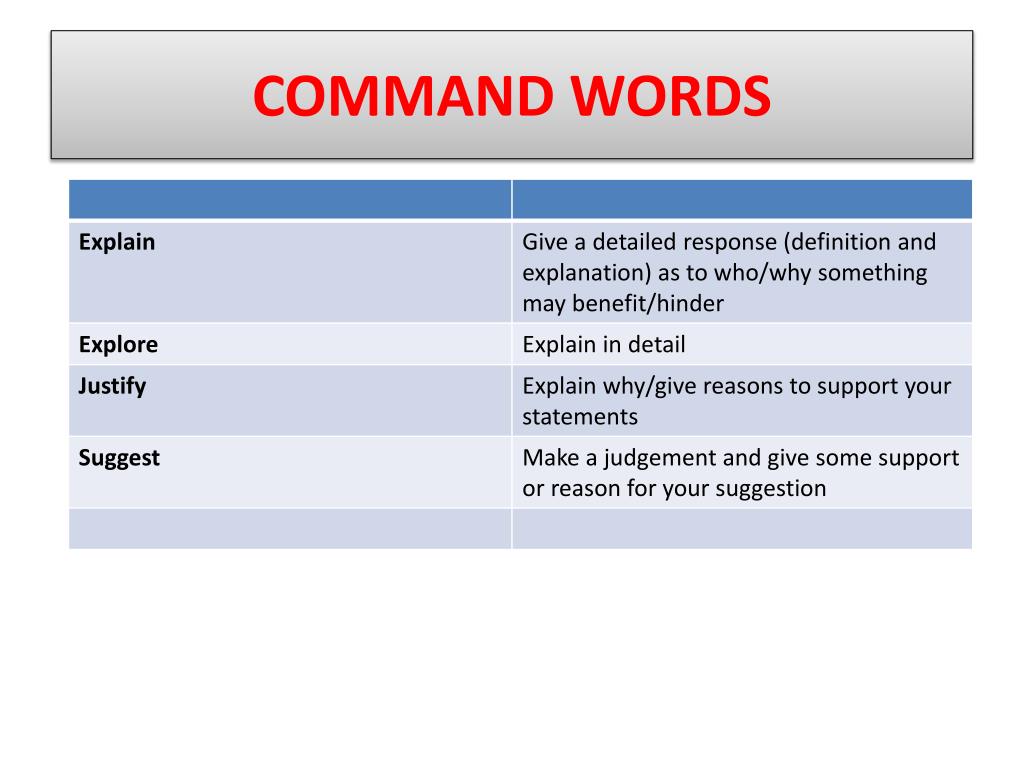 COMMAND WORDS

| | |
|---|---|
| Explain | Give a detailed response (definition and explanation) as to who/why something may benefit/hinder |
| Explore | Explain in detail |
| Justify | Explain why/give reasons to support your statements |
| Suggest | Make a judgement and give some support or reason for your suggestion |
| | |